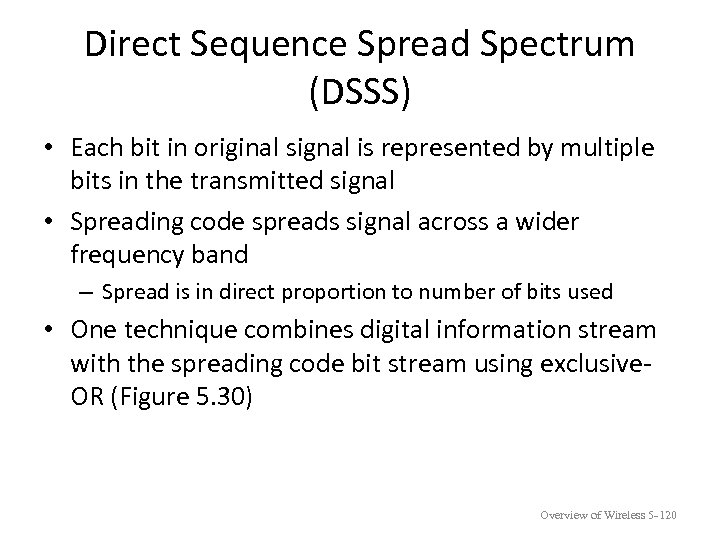 Direct Sequence Spread Spectrum (DSSS)

• Each bit in original signal is represented by multiple bits in the transmitted signal

• Spreading code spreads signal across a wider frequency band

– Spread is in direct proportion to number of bits used

• One technique combines digital information stream with the spreading code bit stream using exclusive-OR (Figure 5.30)

Overview of Wireless 5-120